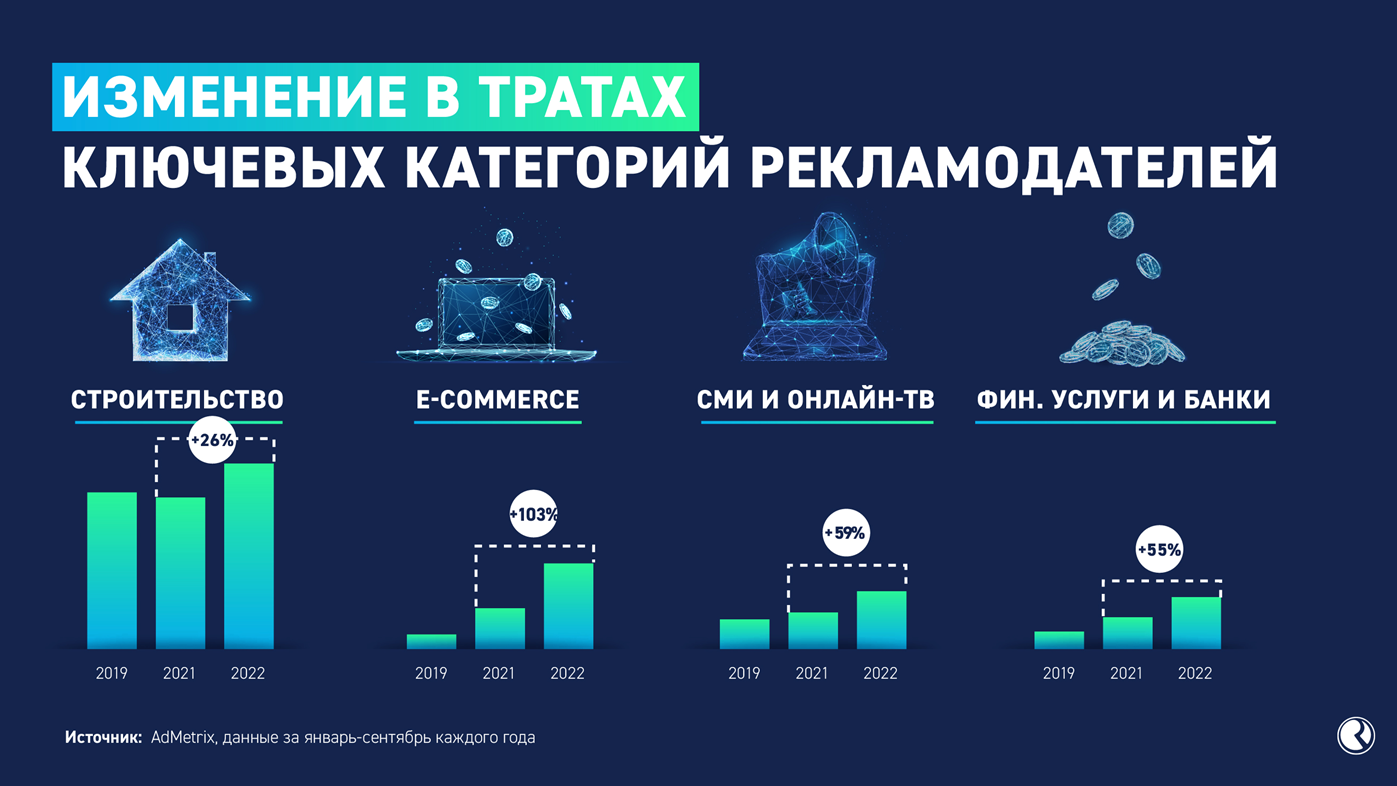 ИЗМЕНЕНИЕ В ТРАТАХ
КЛЮЧЕВЫХ КАТЕГОРИЙ РЕКЛАМОДАТЕЛЕЙ

СТРОИТЕЛЬСТВО

+26%

2019 2021 2022

E-COMMERCE

+103%

2019 2021 2022

СМИ И ОНЛАЙН-ТВ

+59%

2019 2021 2022

ФИН. УСЛУГИ И БАНКИ

+55%

2019 2021 2022

Источник: AdMetrix, данные за январь-сентябрь каждого года